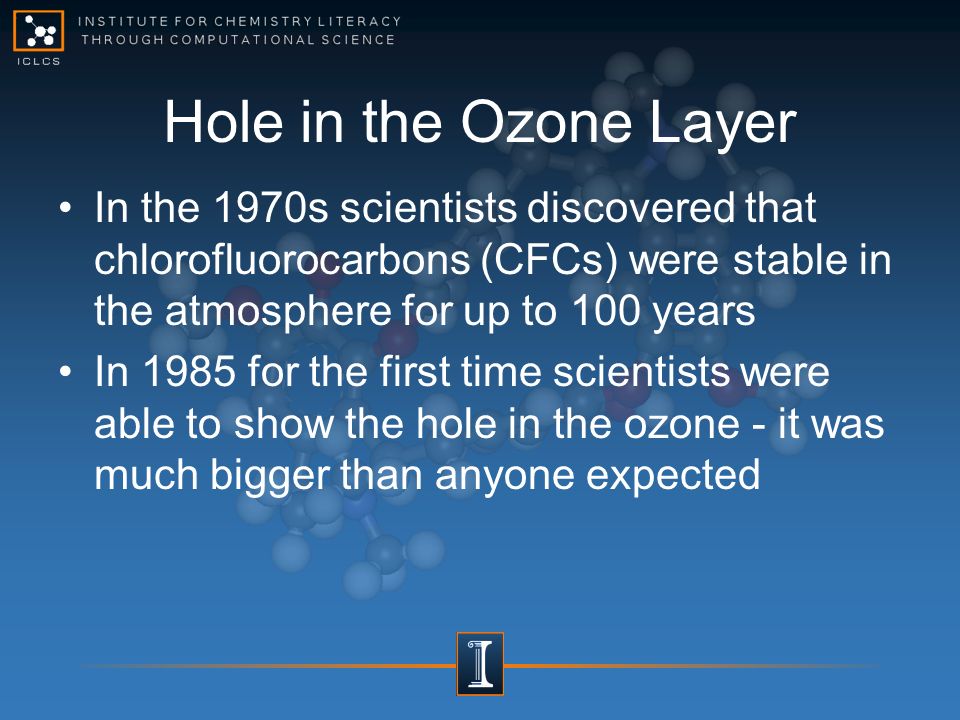 ICLCS

INSTITUTE FOR CHEMISTRY LITERACY THROUGH COMPUTATIONAL SCIENCE

Hole in the Ozone Layer

• In the 1970s scientists discovered that chlorofluorocarbons (CFCs) were stable in the atmosphere for up to 100 years

• In 1985 for the first time scientists were able to show the hole in the ozone - it was much bigger than anyone expected

I